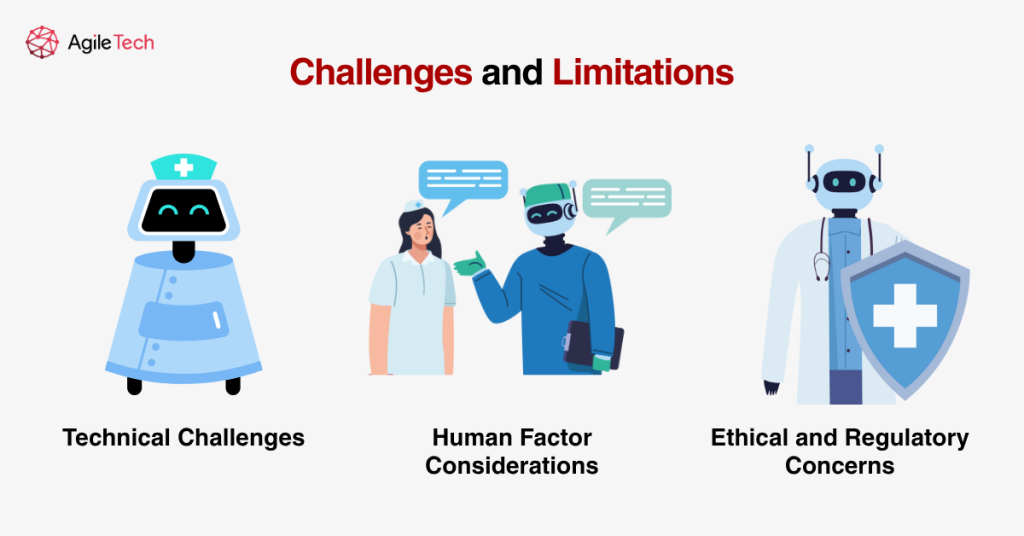 AgileTech

Challenges and Limitations

Technical Challenges

Human Factor Considerations

Ethical and Regulatory Concerns